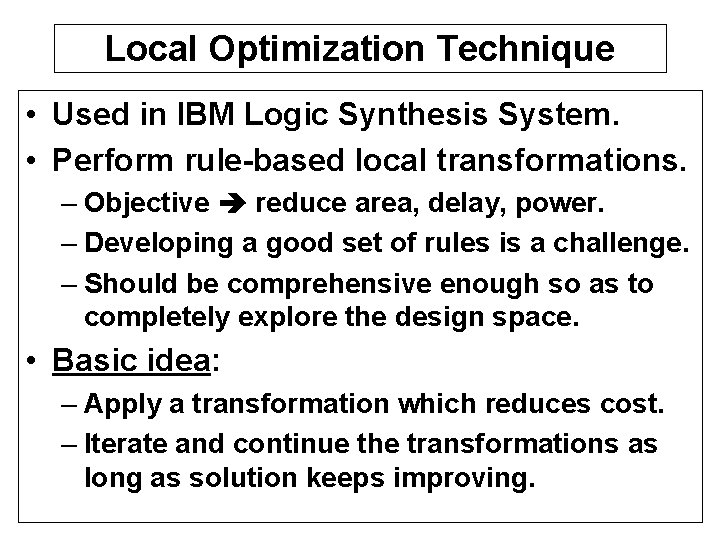 Local Optimization Technique

• Used in IBM Logic Synthesis System.
• Perform rule-based local transformations.
– Objective ➔ reduce area, delay, power.
– Developing a good set of rules is a challenge.
– Should be comprehensive enough so as to completely explore the design space.
• Basic idea:
– Apply a transformation which reduces cost.
– Iterate and continue the transformations as long as solution keeps improving.